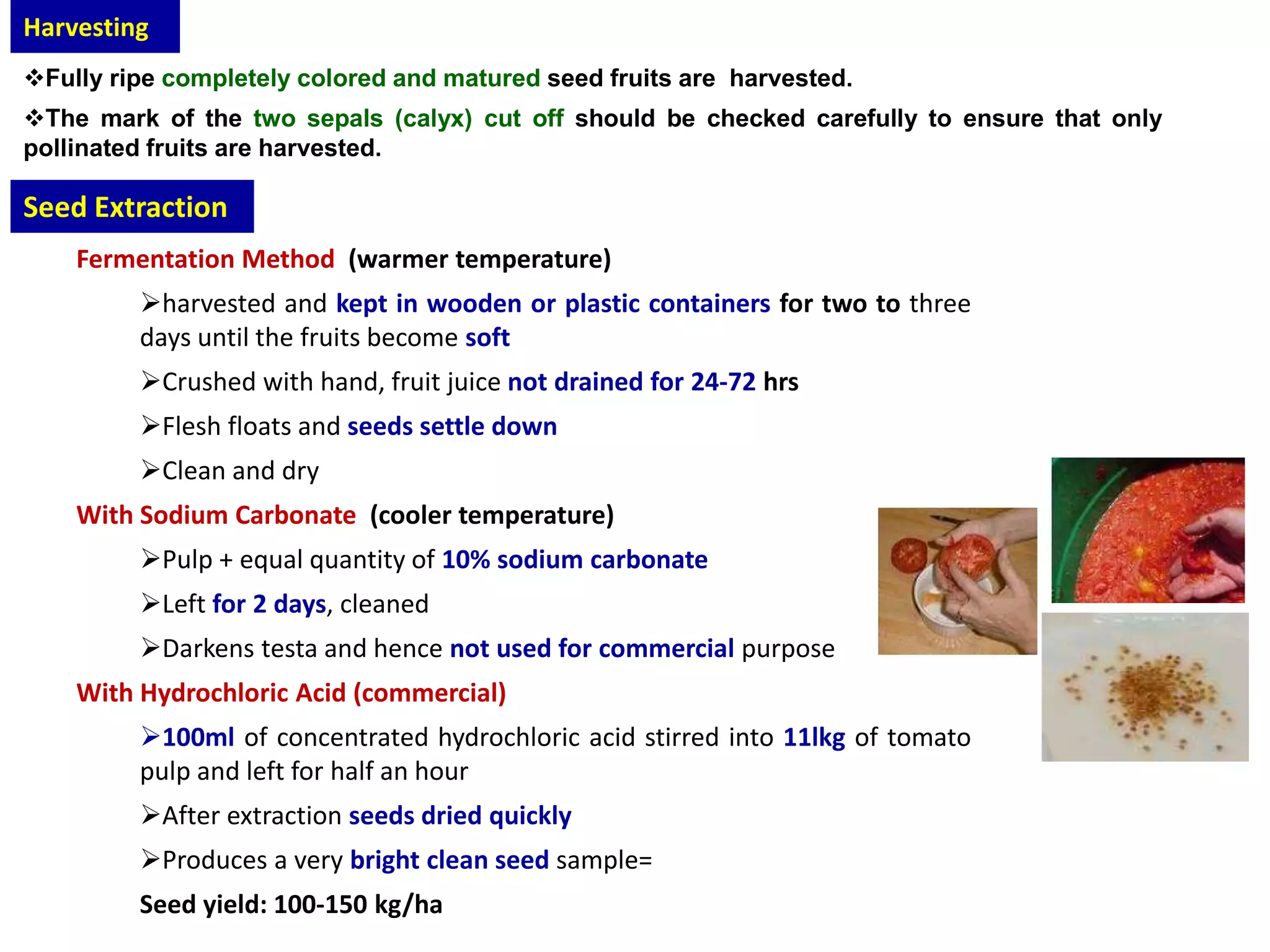 Harvesting

❖Fully ripe completely colored and matured seed fruits are harvested.

❖The mark of the two sepals (calyx) cut off should be checked carefully to ensure that only pollinated fruits are harvested.

Seed Extraction

Fermentation Method (warmer temperature)

➢harvested and kept in wooden or plastic containers for two to three days until the fruits become soft

➢Crushed with hand, fruit juice not drained for 24-72 hrs

➢Flesh floats and seeds settle down

➢Clean and dry

With Sodium Carbonate (cooler temperature)

➢Pulp + equal quantity of 10% sodium carbonate

➢Left for 2 days, cleaned

➢Darkens testa and hence not used for commercial purpose

With Hydrochloric Acid (commercial)

➢100ml of concentrated hydrochloric acid stirred into 11lkg of tomato pulp and left for half an hour

➢After extraction seeds dried quickly

➢Produces a very bright clean seed sample=

Seed yield: 100-150 kg/ha